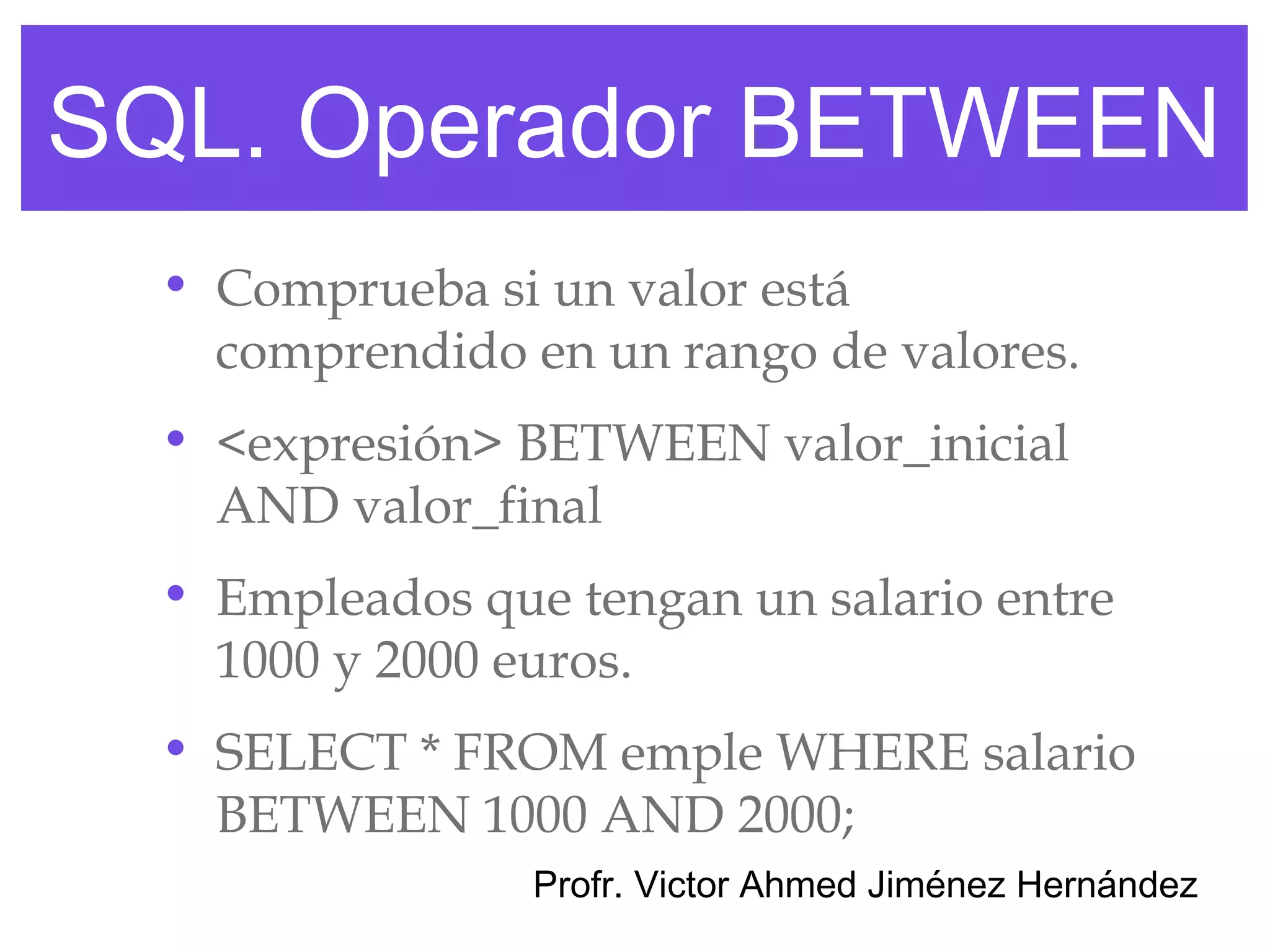 SQL. Operador BETWEEN

• Comprueba si un valor está comprendido en un rango de valores.

• <expresión> BETWEEN valor_inicial AND valor_final

• Empleados que tengan un salario entre 1000 y 2000 euros.

• SELECT * FROM emple WHERE salario BETWEEN 1000 AND 2000;

Profr. Victor Ahmed Jiménez Hernández